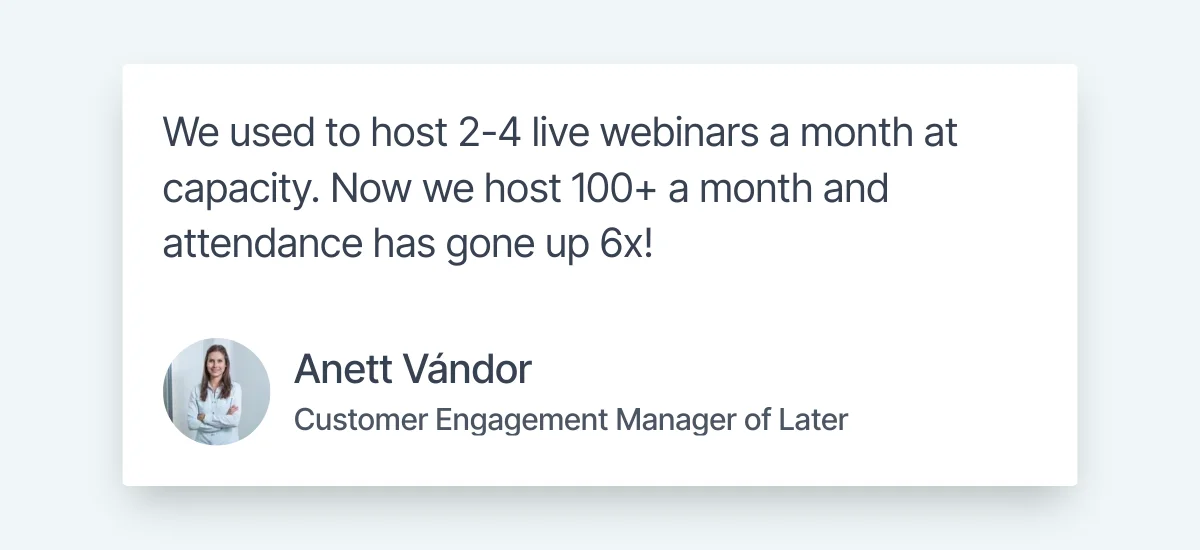 We used to host 2-4 live webinars a month at capacity. Now we host 100+ a month and attendance has gone up 6x!

Anett Vándor
Customer Engagement Manager of Later